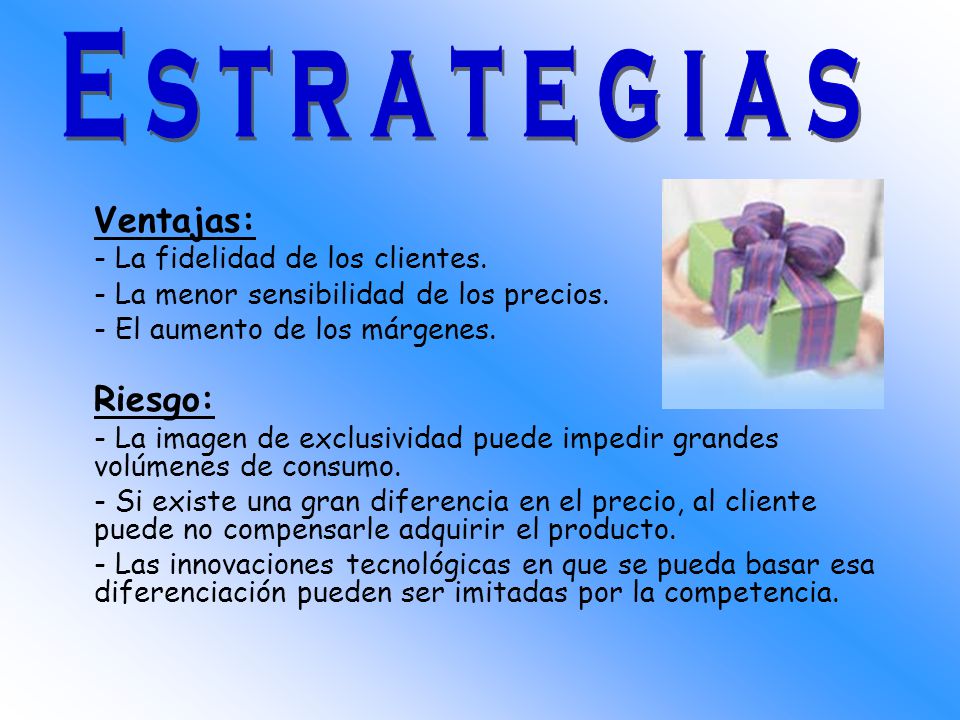 ESTRATEGIAS

Ventajas:
- La fidelidad de los clientes.
- La menor sensibilidad de los precios.
- El aumento de los márgenes.

Riesgo:
- La imagen de exclusividad puede impedir grandes volúmenes de consumo.
- Si existe una gran diferencia en el precio, al cliente puede no compensarle adquirir el producto.
- Las innovaciones tecnológicas en que se pueda basar esa diferenciación pueden ser imitadas por la competencia.